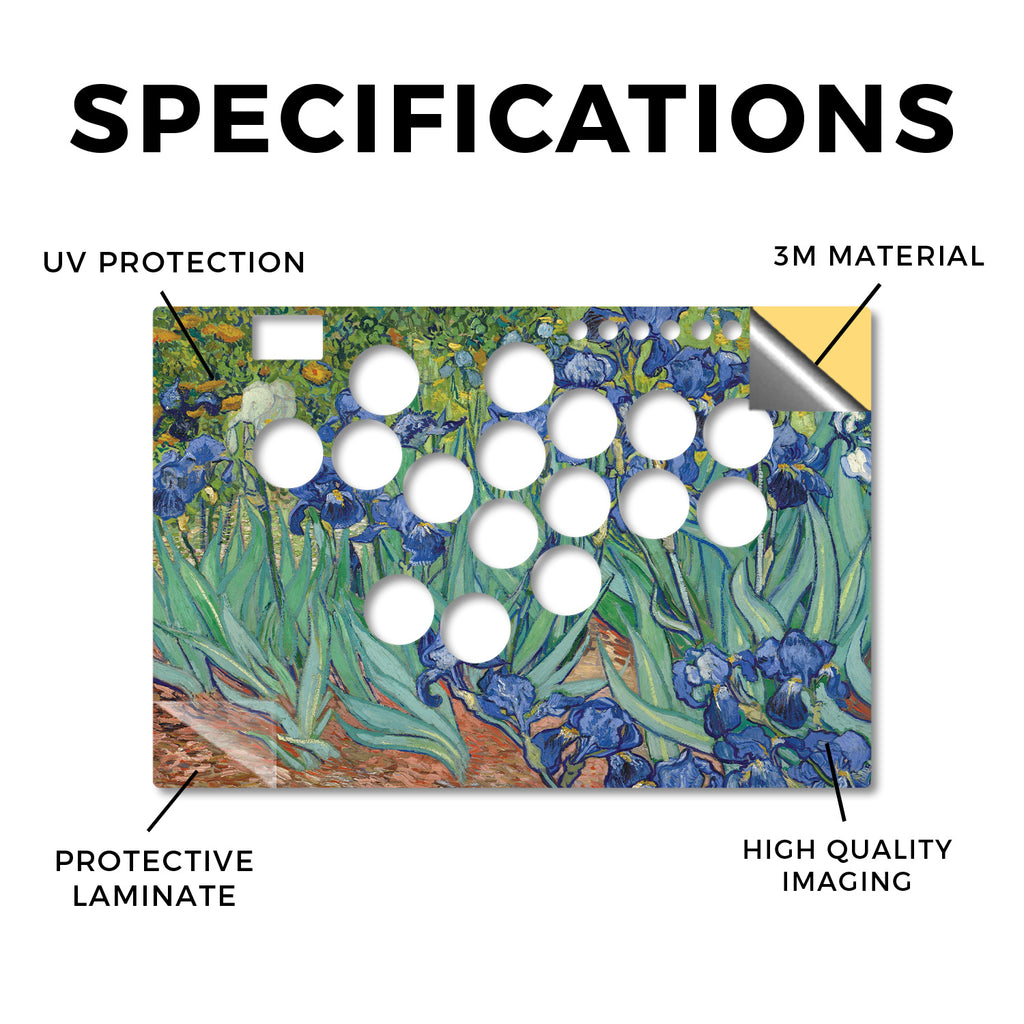 SPECIFICATIONS

UV PROTECTION

3M MATERIAL

PROTECTIVE LAMINATE

HIGH QUALITY IMAGING